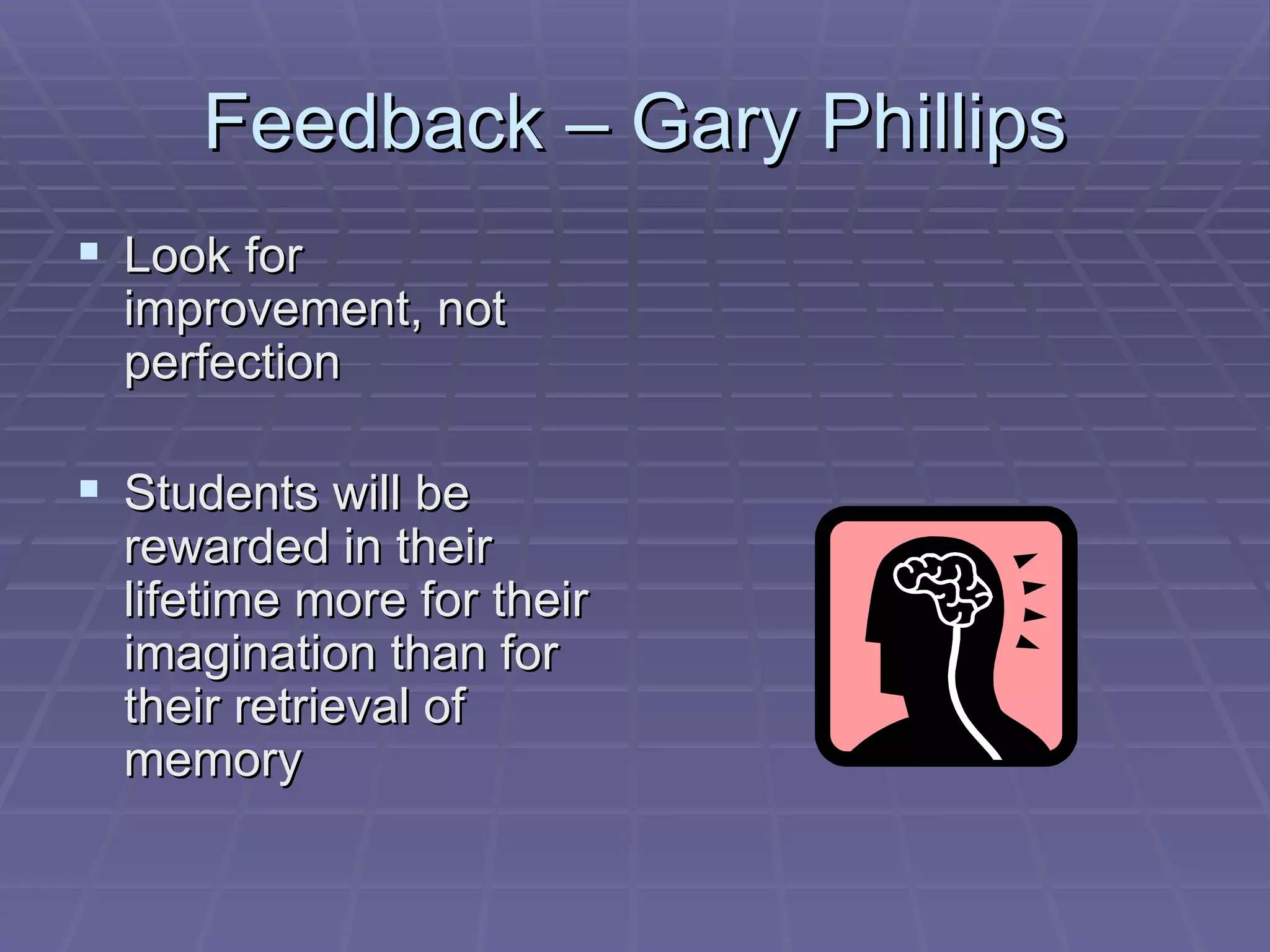 Feedback – Gary Phillips

▪ Look for improvement, not perfection

▪ Students will be rewarded in their lifetime more for their imagination than for their retrieval of memory